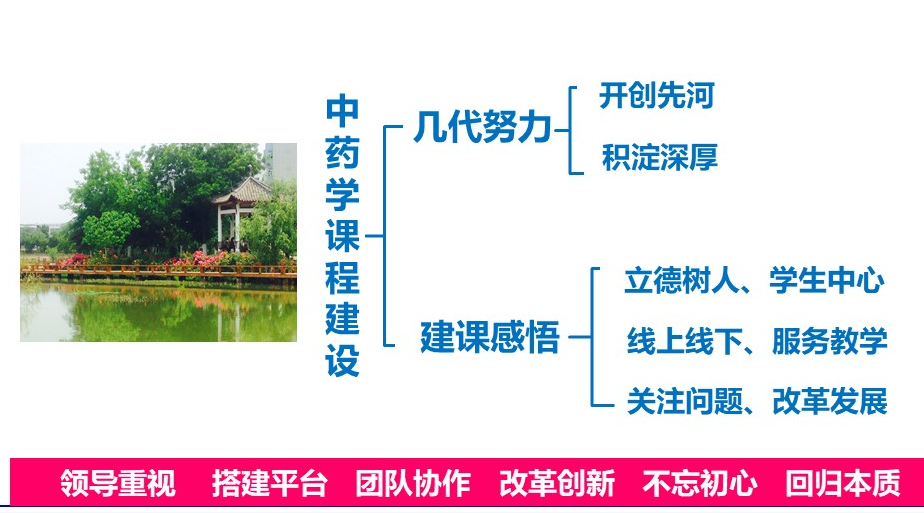 中药学课程建设

几代努力
开创先河
积淀深厚

建课感悟
立德树人、学生中心
线上线下、服务教学
关注问题、改革发展

领导重视 搭建平台 团队协作 改革创新 不忘初心 回归本质